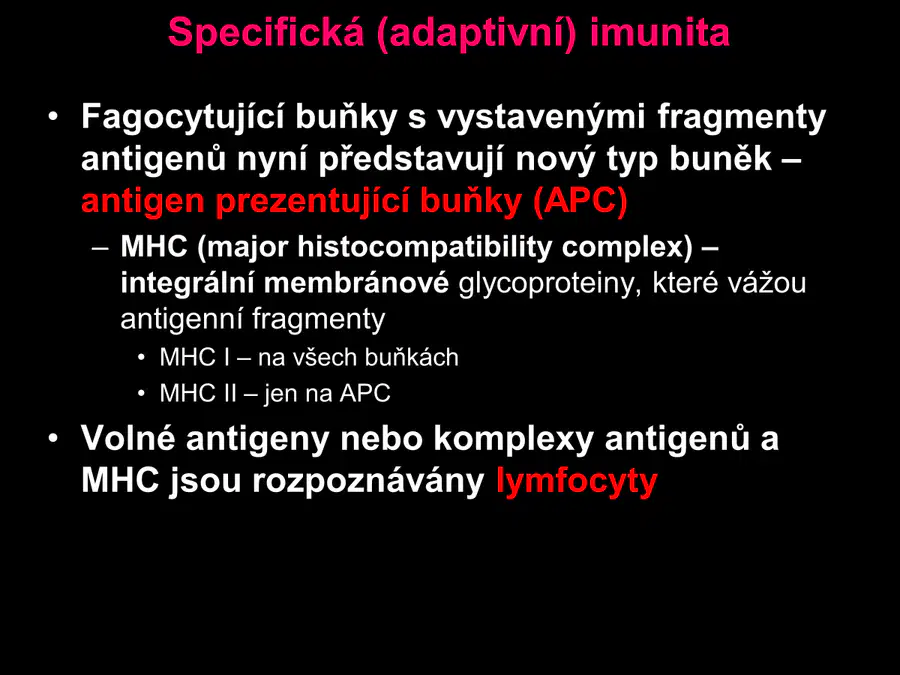 Specifická (adaptivní) imunita

• Fagocytující buňky s vystavenými fragmenty antigenů nyní představují nový typ buněk – antigen prezentující buňky (APC)

– MHC (major histocompatibility complex) – integrální membránové glycoproteiny, které vážou antigenní fragmenty

• MHC I – na všech buňkách
• MHC II – jen na APC

• Volné antigeny nebo komplexy antigenů a MHC jsou rozpoznávány lymfocyty